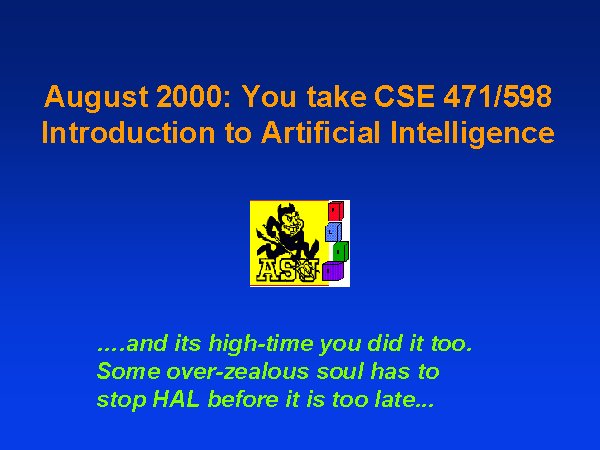 August 2000: You take CSE 471/598
Introduction to Artificial Intelligence

ASU

....and its high-time you did it too.
Some over-zealous soul has to stop HAL before it is too late...